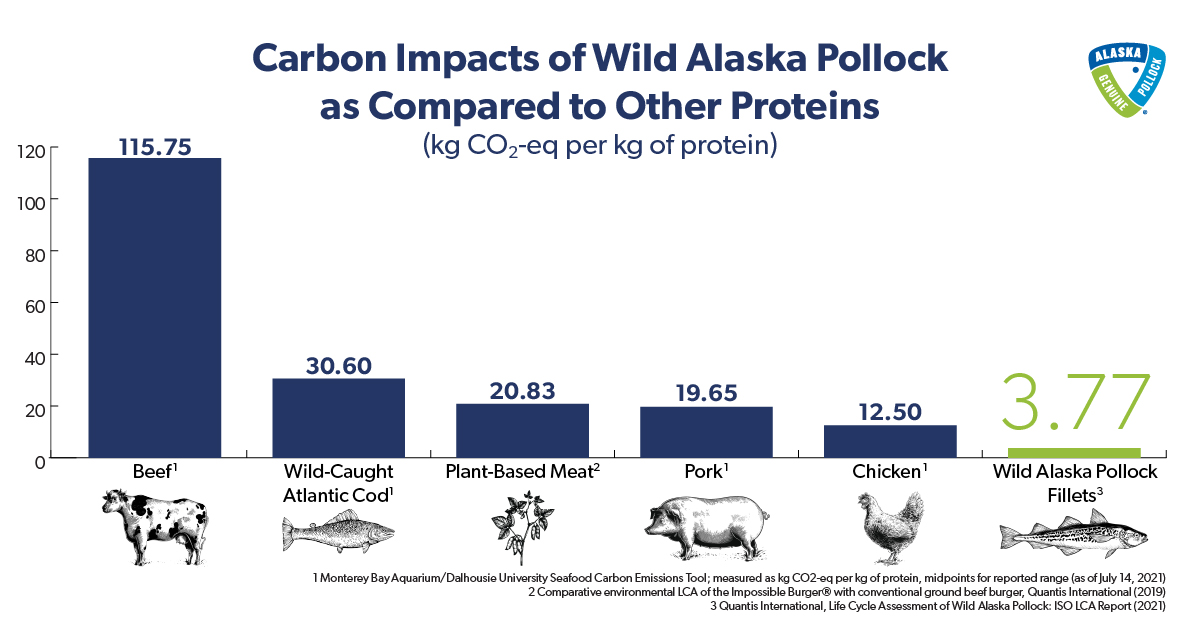 Carbon Impacts of Wild Alaska Pollock as Compared to Other Proteins
(kg $CO_2$-eq per kg of protein)

ALASKA GENUINE POLLOCK

120
100
80
60
40
20
0

115.75
30.60
20.83
19.65
12.50
3.77

Beef$^1$
Wild-Caught Atlantic Cod$^1$
Plant-Based Meat$^2$
Pork$^1$
Chicken$^1$
Wild Alaska Pollock Fillets$^3$

1 Monterey Bay Aquarium/Dalhousie University Seafood Carbon Emissions Tool; measured as kg CO2-eq per kg of protein, midpoints for reported range (as of July 14, 2021)
2 Comparative environmental LCA of the Impossible Burger® with conventional ground beef burger, Quantis International (2019)
3 Quantis International, Life Cycle Assessment of Wild Alaska Pollock: ISO LCA Report (2021)